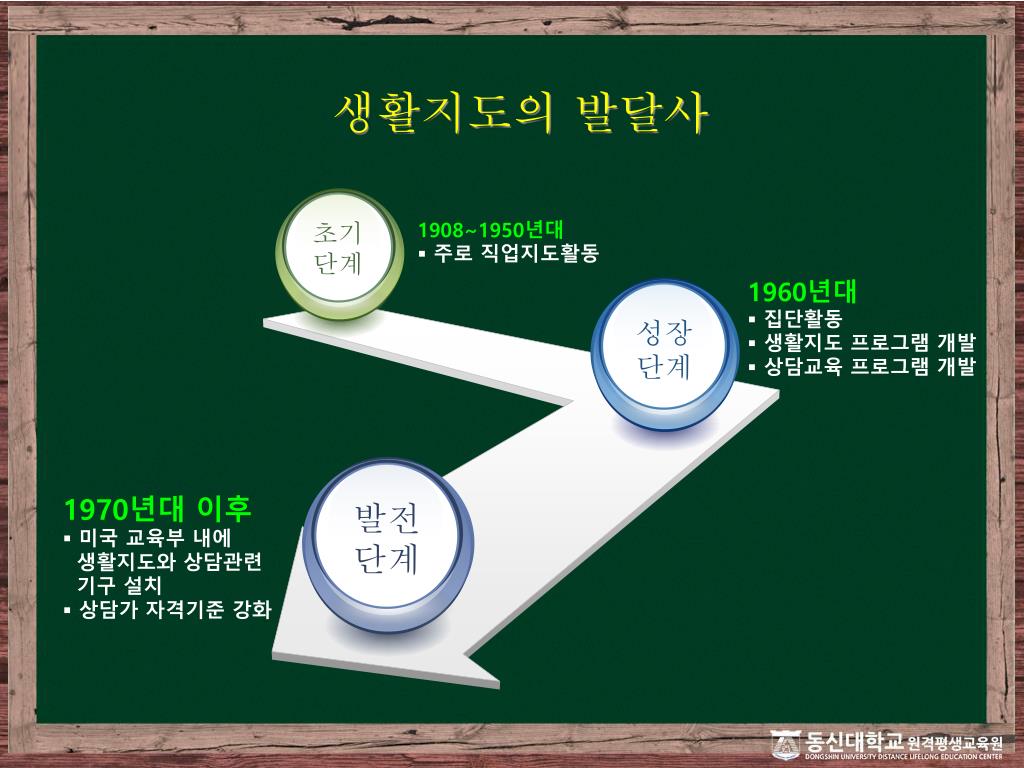 생활지도의 발달사

초기 단계

1908~1950년대
▪ 주로 직업지도활동

성장 단계

1960년대
▪ 집단활동
▪ 생활지도 프로그램 개발
▪ 상담교육 프로그램 개발

발전 단계

1970년대 이후
▪ 미국 교육부 내에 생활지도와 상담관련 기구 설치
▪ 상담가 자격기준 강화

동신대학교 원격평생교육원
DONGSHIN UNIVERSITY DISTANCE LIFELONG EDUCATION CENTER